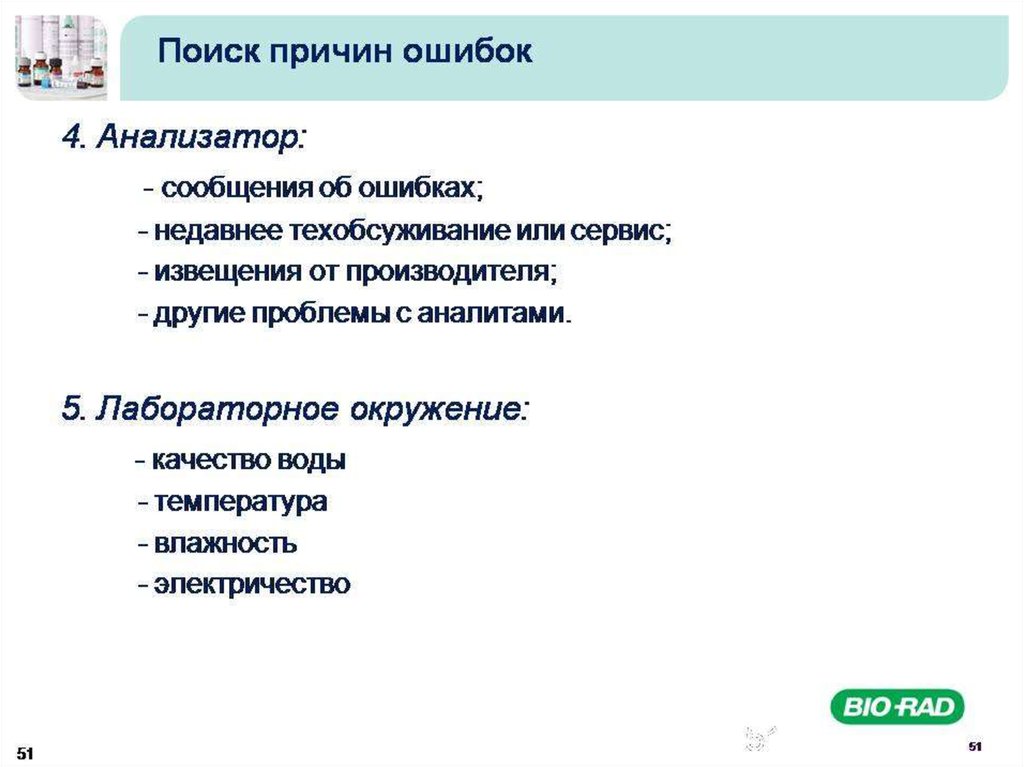 Поиск причин ошибок

4. Анализатор:

- сообщения об ошибках;
- недавнее техобсуживание или сервис;
- извещения от производителя;
- другие проблемы с аналитами.

5. Лабораторное окружение:

- качество воды
- температура
- влажность
- электричество

BIO-RAD

51

51